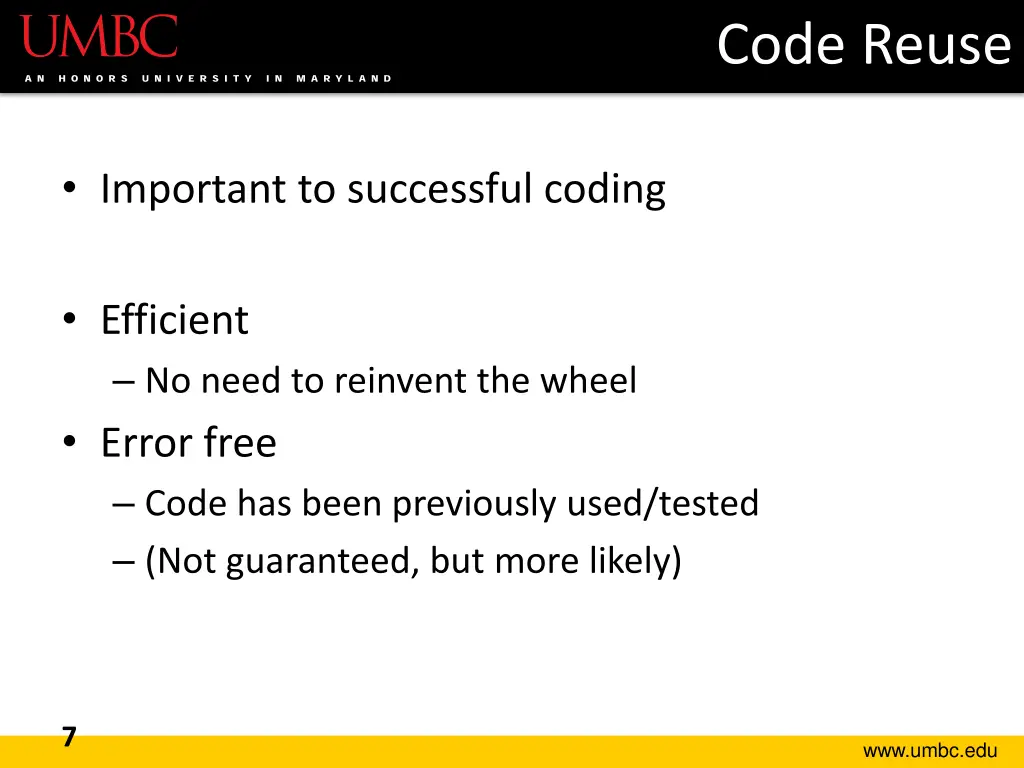 UMBC
AN HONORS UNIVERSITY IN MARYLAND

Code Reuse

• Important to successful coding

• Efficient
– No need to reinvent the wheel
• Error free
– Code has been previously used/tested
– (Not guaranteed, but more likely)

7

www.umbc.edu